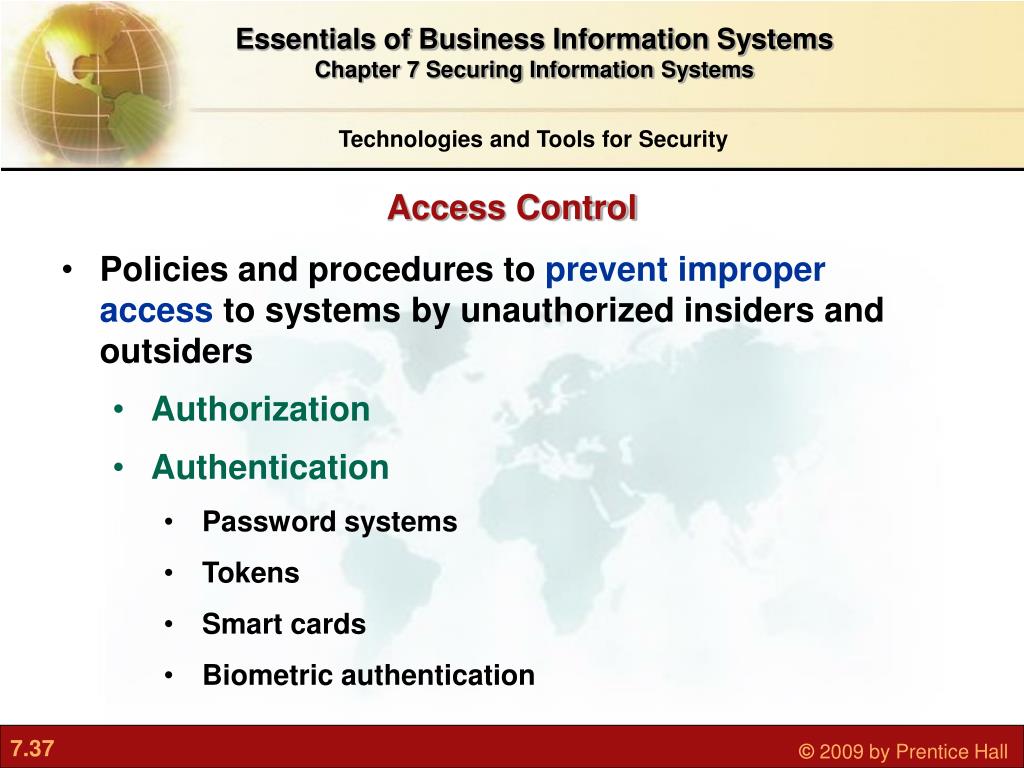 Essentials of Business Information Systems
Chapter 7 Securing Information Systems

Technologies and Tools for Security

Access Control

• Policies and procedures to prevent improper access to systems by unauthorized insiders and outsiders
• Authorization
• Authentication
• Password systems
• Tokens
• Smart cards
• Biometric authentication

7.37

© 2009 by Prentice Hall